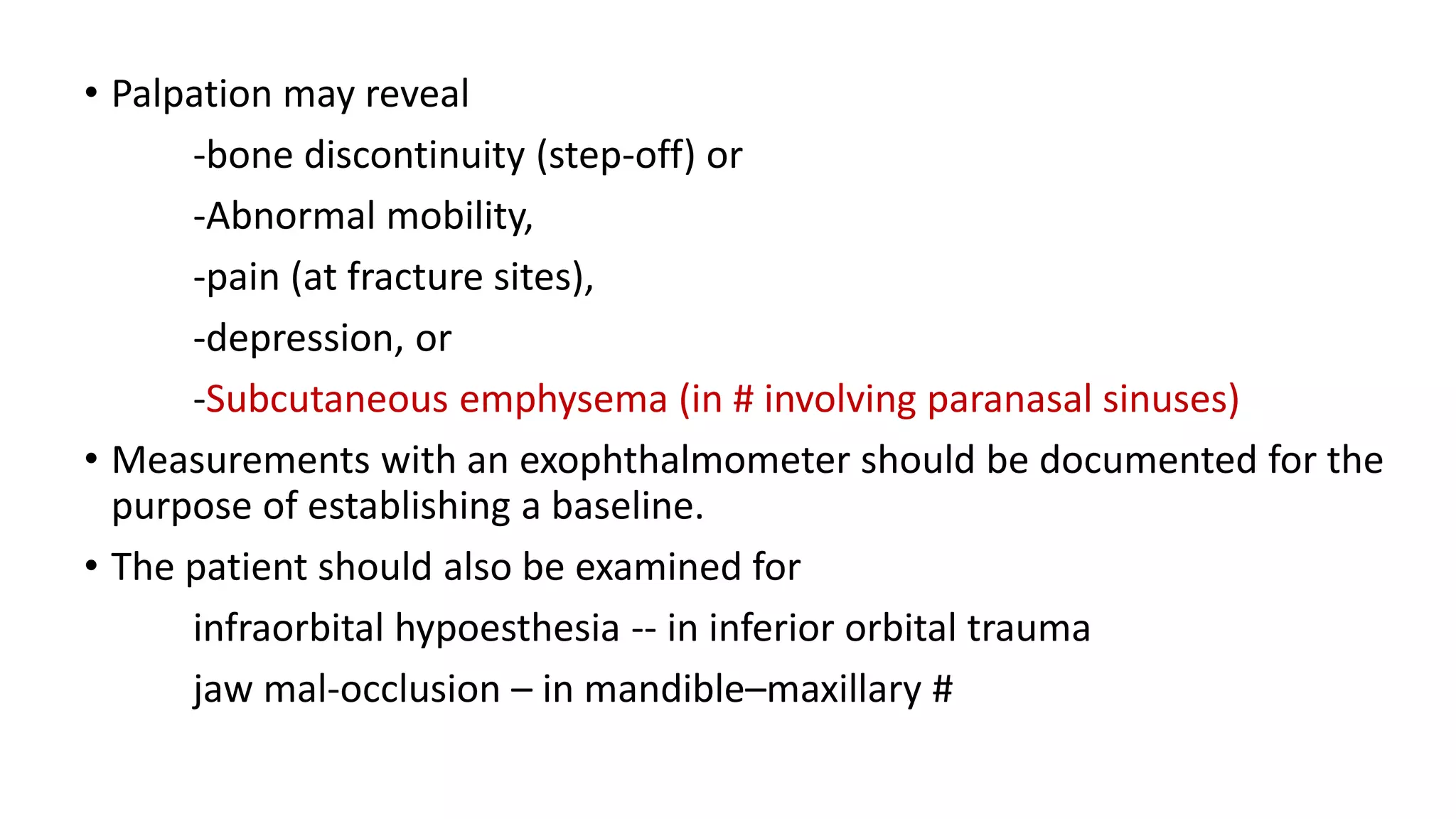 • Palpation may reveal

-bone discontinuity (step-off) or

-Abnormal mobility,

-pain (at fracture sites),

-depression, or

-Subcutaneous emphysema (in # involving paranasal sinuses)

• Measurements with an exophthalmometer should be documented for the purpose of establishing a baseline.

• The patient should also be examined for

infraorbital hypoesthesia -- in inferior orbital trauma

jaw mal-occlusion – in mandible–maxillary #